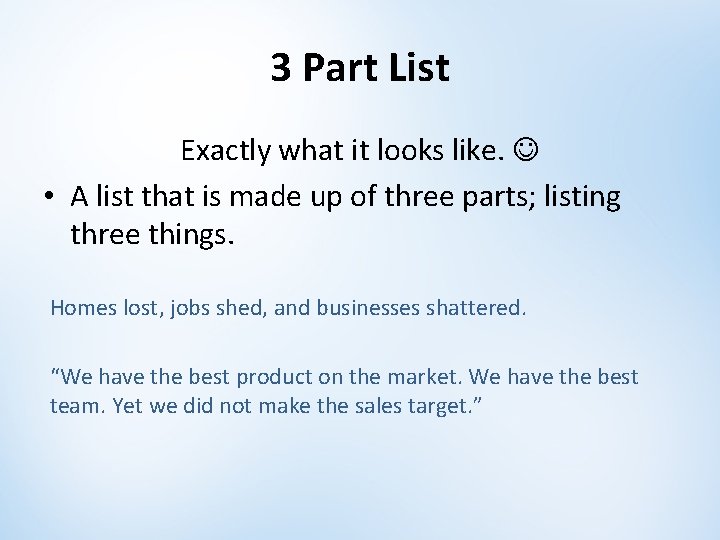 3 Part List

Exactly what it looks like. ☺

• A list that is made up of three parts; listing three things.

Homes lost, jobs shed, and businesses shattered.

"We have the best product on the market. We have the best team. Yet we did not make the sales target."